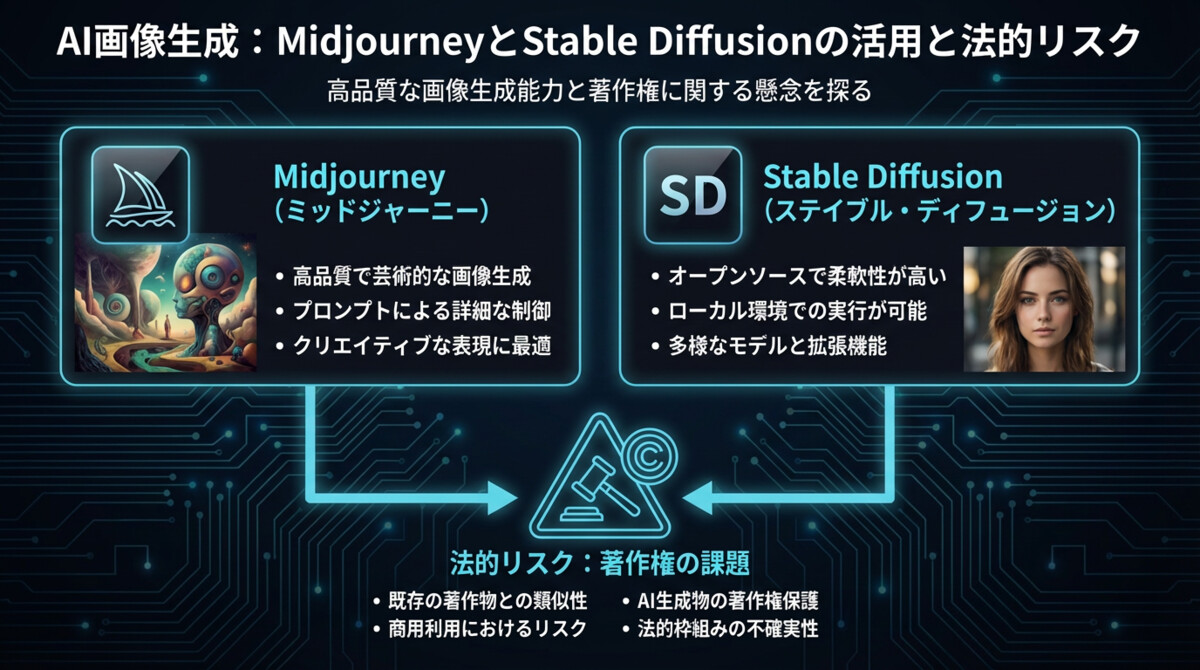 AI画像生成：MidjourneyとStable Diffusionの活用と法的リスク

高品質な画像生成能力と著作権に関する懸念を探る

Midjourney
（ミッドジャーニー）

• 高品質で芸術的な画像生成
• プロンプトによる詳細な制御
• クリエイティブな表現に最適

SD

Stable Diffusion
（ステイブル・ディフュージョン）

• オープンソースで柔軟性が高い
• ローカル環境での実行が可能
• 多様なモデルと拡張機能

©

法的リスク：著作権の課題

• 既存の著作物との類似性
• 商用利用におけるリスク
• AI生成物の著作権保護
• 法的枠組みの不確実性